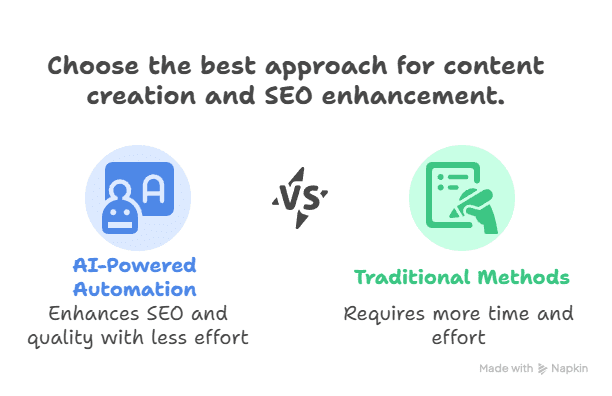 Choose the best approach for content creation and SEO enhancement.

A

VS

AI-Powered Automation
Enhances SEO and quality with less effort

Traditional Methods
Requires more time and effort

Made with Napkin